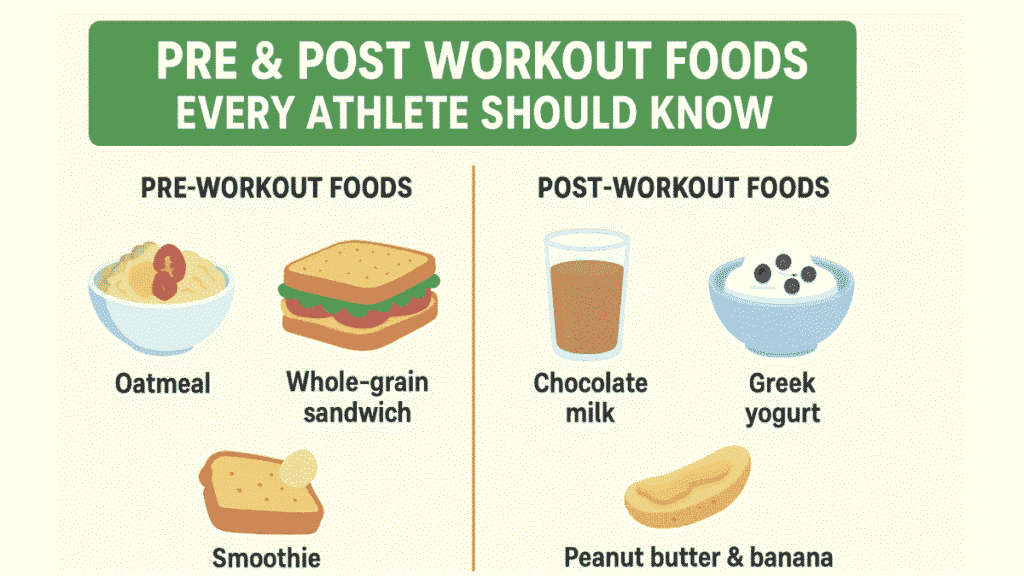 PRE & POST WORKOUT FOODS
EVERY ATHLETE SHOULD KNOW

PRE-WORKOUT FOODS

Oatmeal

Whole-grain sandwich

Smoothie

POST-WORKOUT FOODS

Chocolate milk

Greek yogurt

Peanut butter & banana